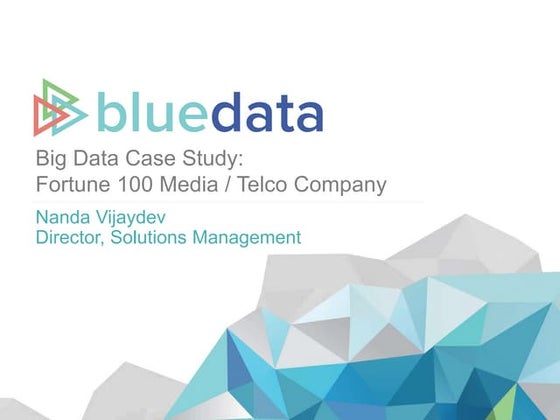 bluedata

Big Data Case Study:
Fortune 100 Media / Telco Company

Nanda Vijaydev
Director, Solutions Management